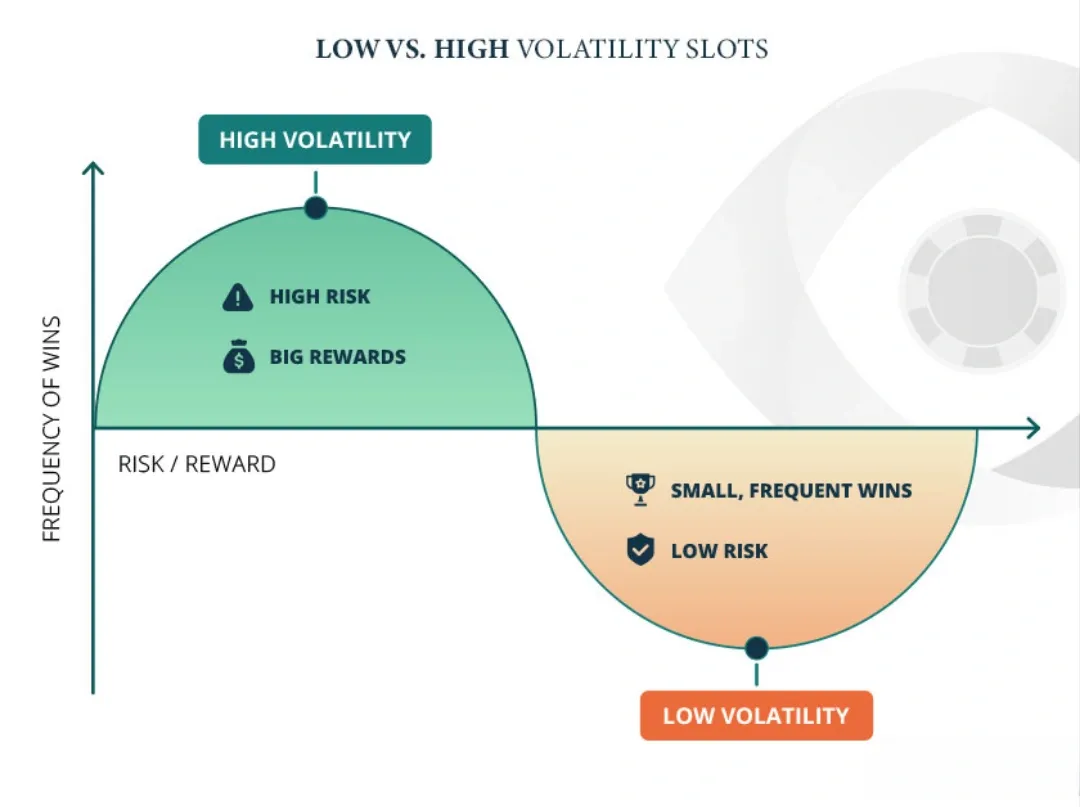 LOW VS. HIGH VOLATILITY SLOTS

HIGH VOLATILITY

HIGH RISK

BIG REWARDS

FREQUENCY OF WINS

RISK / REWARD

SMALL, FREQUENT WINS

LOW RISK

LOW VOLATILITY